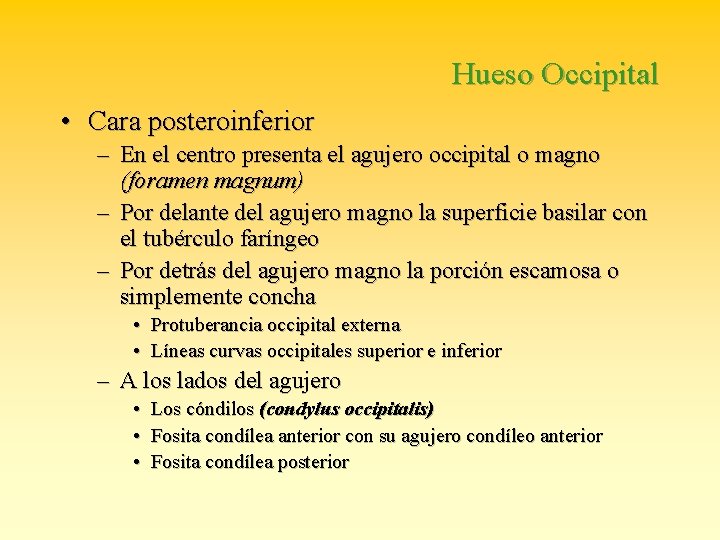 Hueso Occipital

• Cara posteroinferior

– En el centro presenta el agujero occipital o magno (foramen magnum)

– Por delante del agujero magno la superficie basilar con el tubérculo faríngeo

– Por detrás del agujero magno la porción escamosa o simplemente concha

• Protuberancia occipital externa

• Líneas curvas occipitales superior e inferior

– A los lados del agujero

• Los cóndilos (condylus occipitalis)

• Fosita condílea anterior con su agujero condíleo anterior

• Fosita condílea posterior